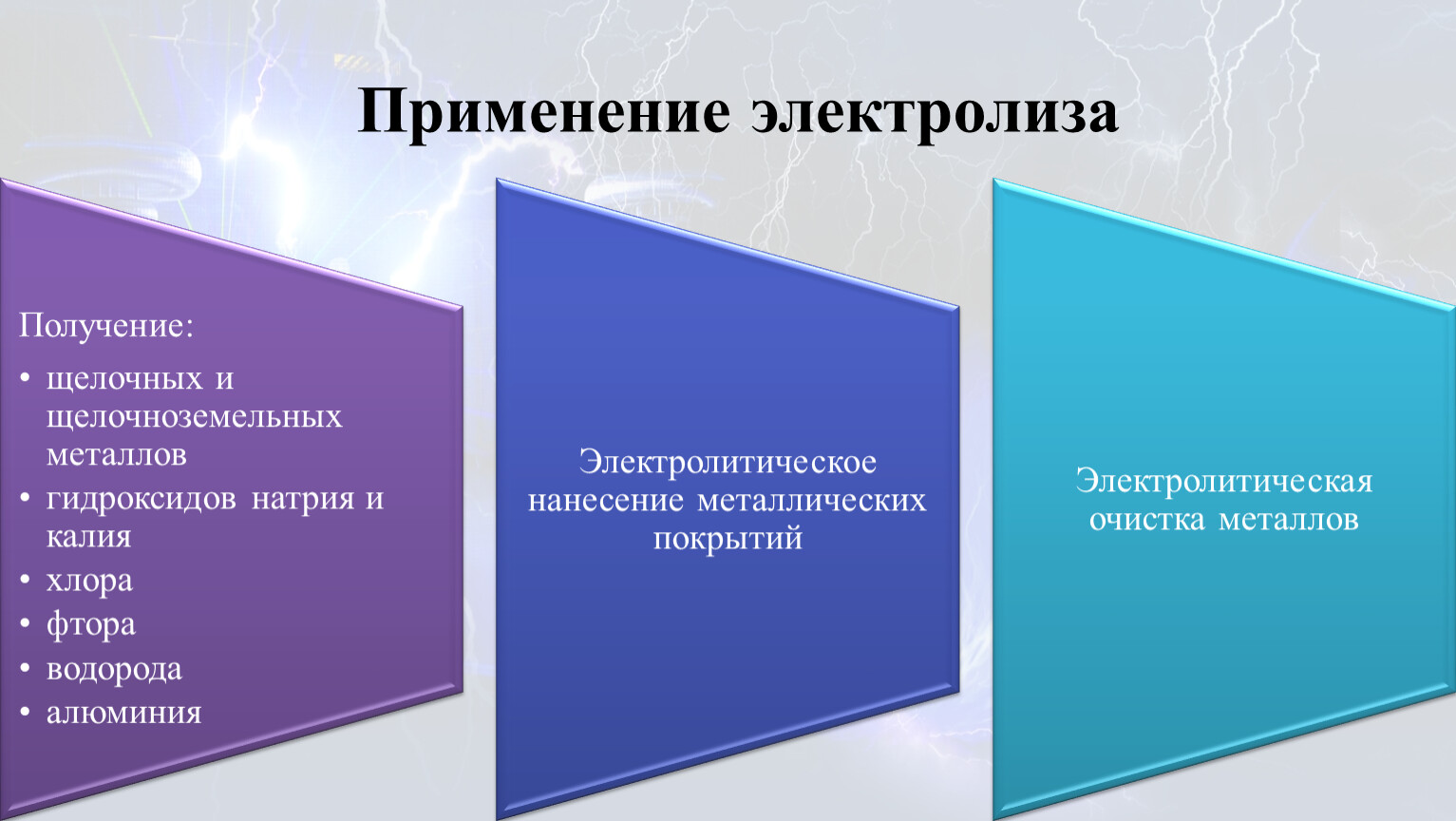 Применение электролиза

Получение:

• щелочных и щелочноземельных металлов
• гидроксидов натрия и калия
• хлора
• фтора
• водорода
• алюминия

Электролитическое нанесение металлических покрытий

Электролитическая очистка металлов